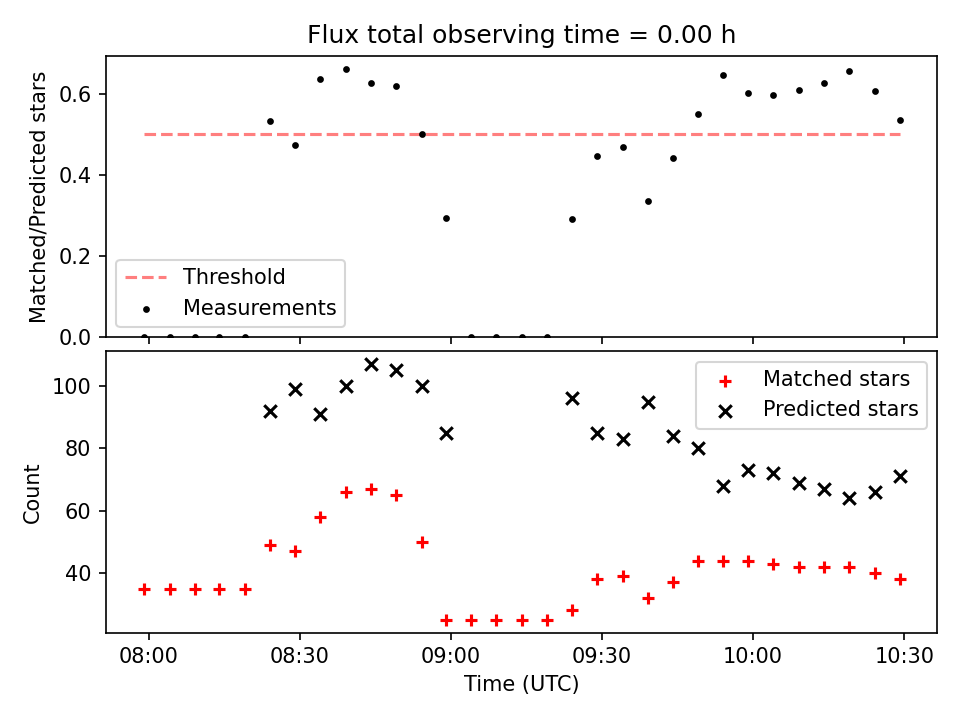 Flux total observing time = 0.00 h

Matched/Predicted stars

0.6
0.4
0.2
0.0

Threshold
Measurements

Count

100
80
60
40

Matched stars
Predicted stars

08:00
08:30
09:00
09:30
10:00
10:30

Time (UTC)